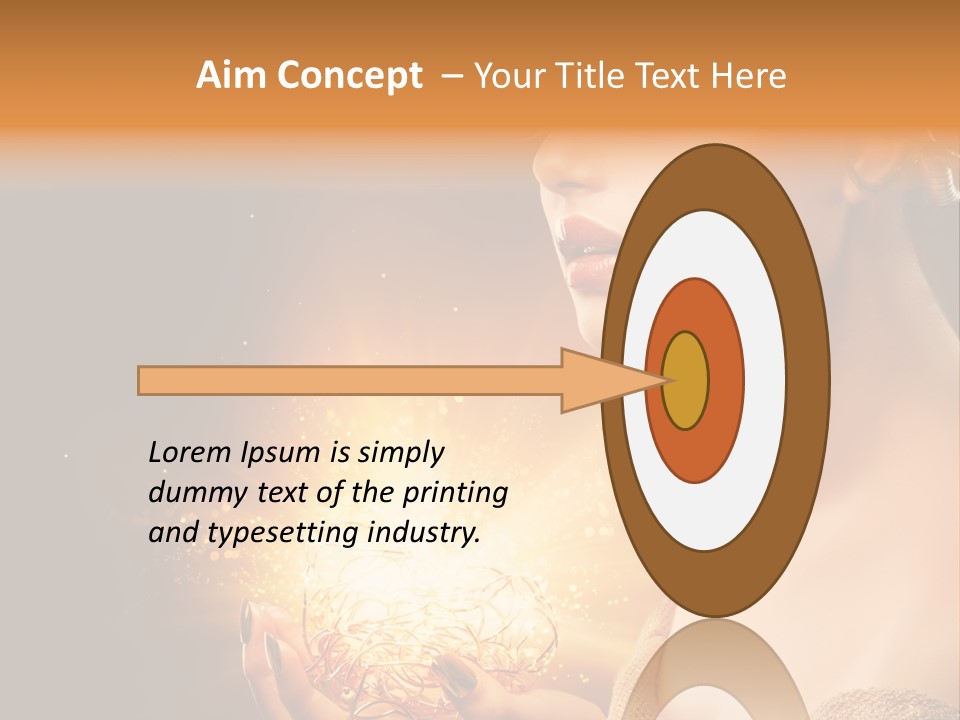 Aim Concept – Your Title Text Here

Lorem Ipsum is simply dummy text of the printing and typesetting industry.